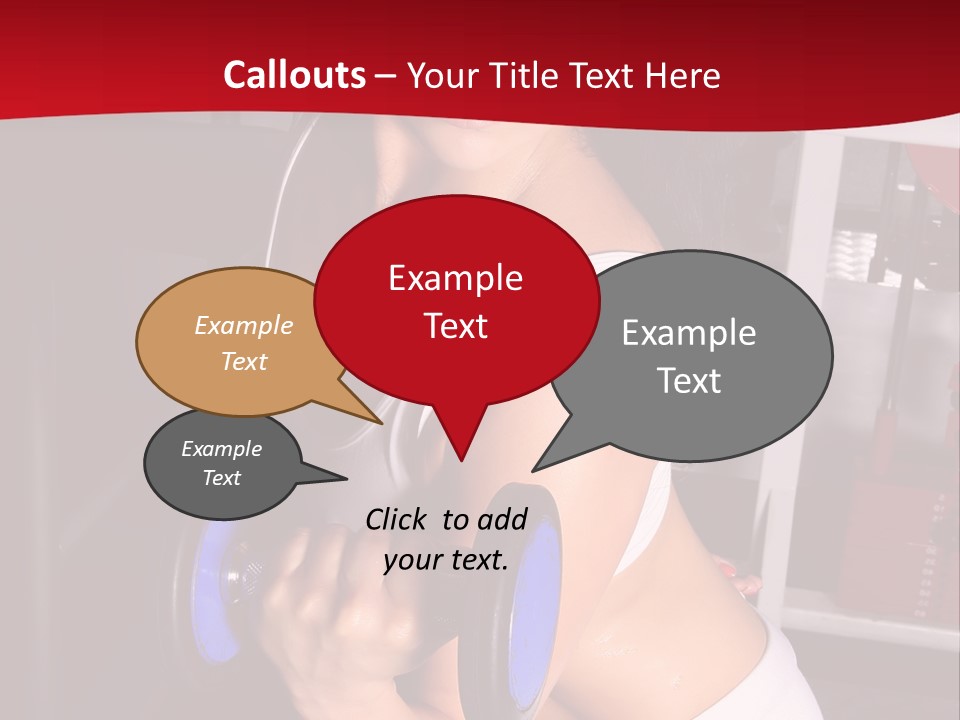 Callouts – Your Title Text Here

Example Text

Example Text

Example Text

Example Text

Click to add your text.